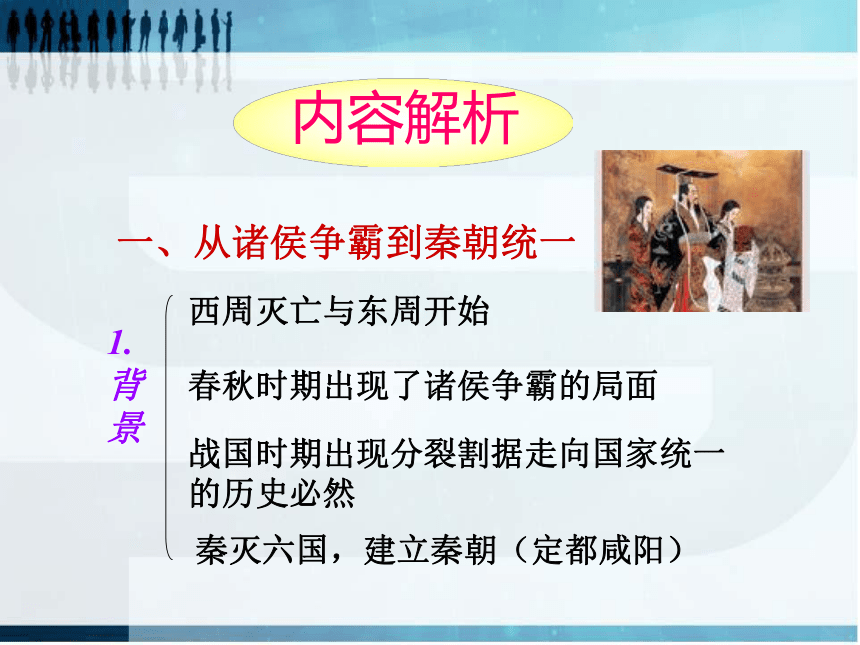 内容解析

一、从诸侯争霸到秦朝统一

1. 背景

西周灭亡与东周开始

春秋时期出现了诸侯争霸的局面

战国时期出现分裂割据走向国家统一的历史必然

秦灭六国，建立秦朝（定都咸阳）